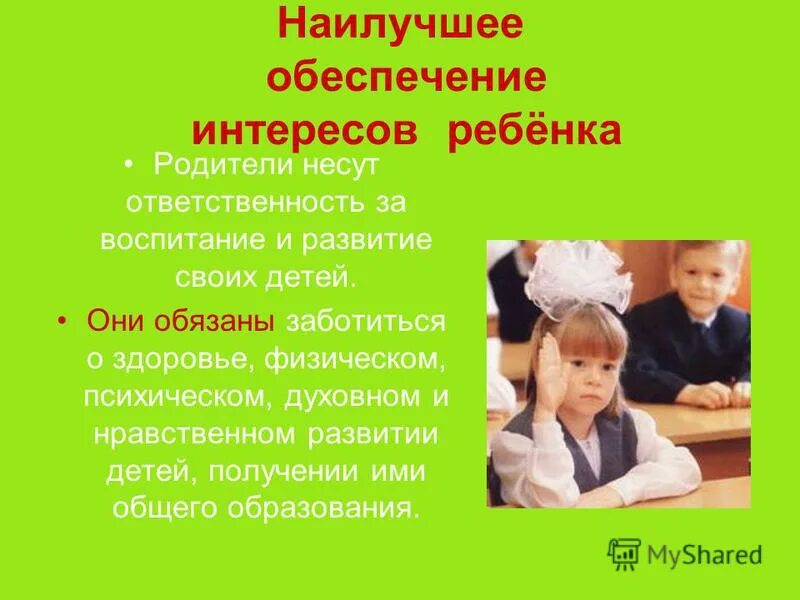 Наилучшее обеспечение интересов ребёнка

• Родители несут ответственность за воспитание и развитие своих детей.

• Они обязаны заботиться о здоровье, физическом, психическом, духовном и нравственном развитии детей, получении ими общего образования.

MyShared